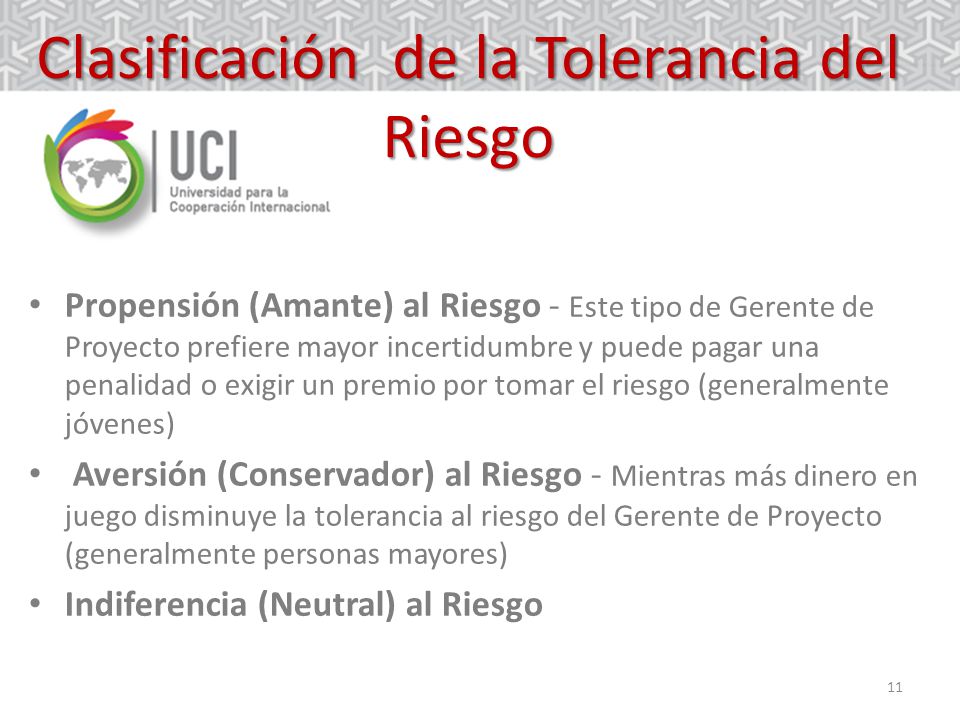 Clasificación de la Tolerancia del Riesgo

UCI
Universidad para la Cooperación Internacional

• Propensión (Amante) al Riesgo - Este tipo de Gerente de Proyecto prefiere mayor incertidumbre y puede pagar una penalidad o exigir un premio por tomar el riesgo (generalmente jóvenes)
• Aversión (Conservador) al Riesgo - Mientras más dinero en juego disminuye la tolerancia al riesgo del Gerente de Proyecto (generalmente personas mayores)
• Indiferencia (Neutral) al Riesgo

11